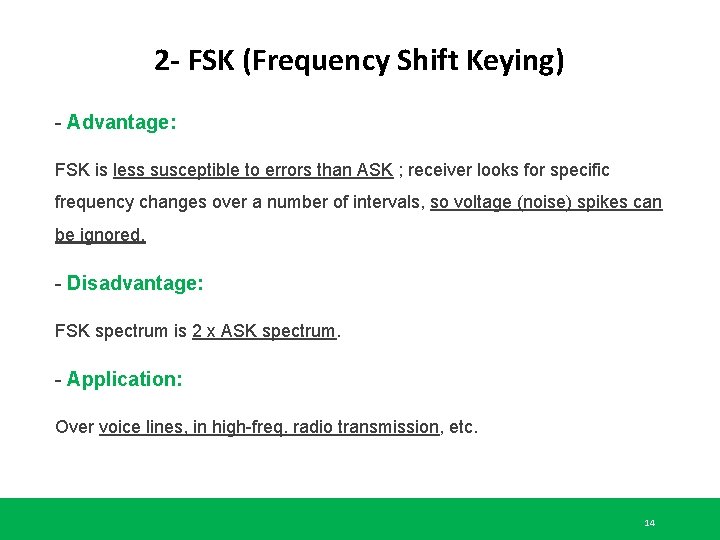 2- FSK (Frequency Shift Keying)

- Advantage:

FSK is less susceptible to errors than ASK ; receiver looks for specific frequency changes over a number of intervals, so voltage (noise) spikes can be ignored.

- Disadvantage:

FSK spectrum is 2 x ASK spectrum.

- Application:

Over voice lines, in high-freq. radio transmission, etc.

14